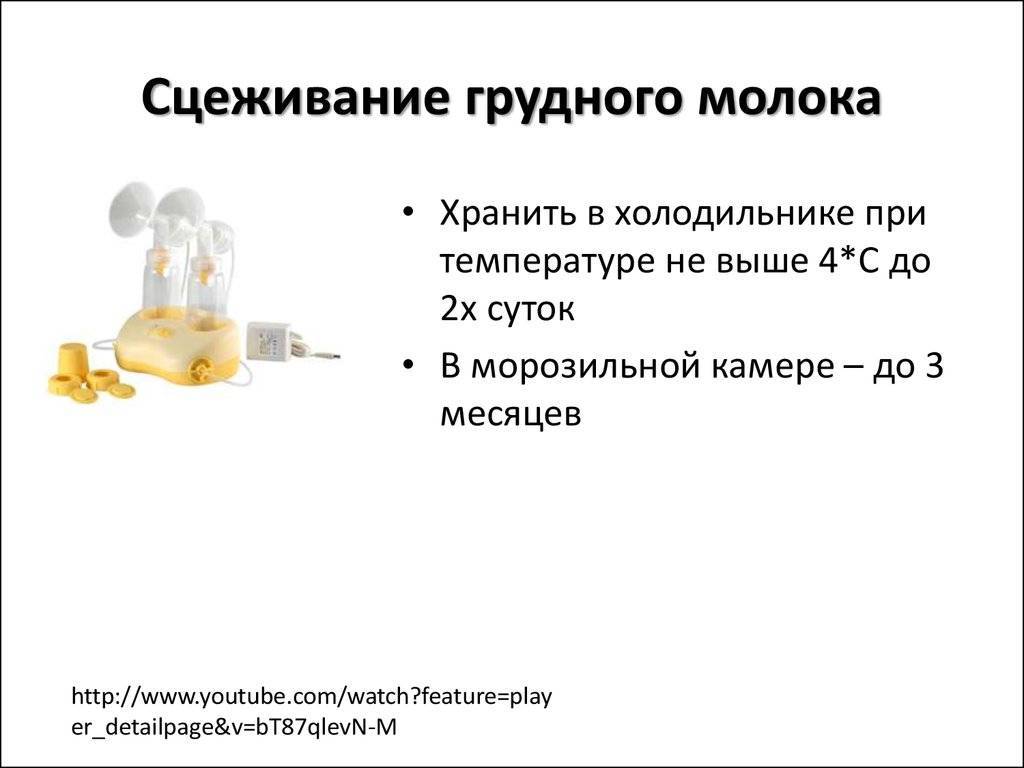 Сцеживание грудного молока

• Хранить в холодильнике при температуре не выше 4*С до 2х суток

• В морозильной камере – до 3 месяцев

http://www.youtube.com/watch?feature=player_detailpage&v=bT87qlevN-M